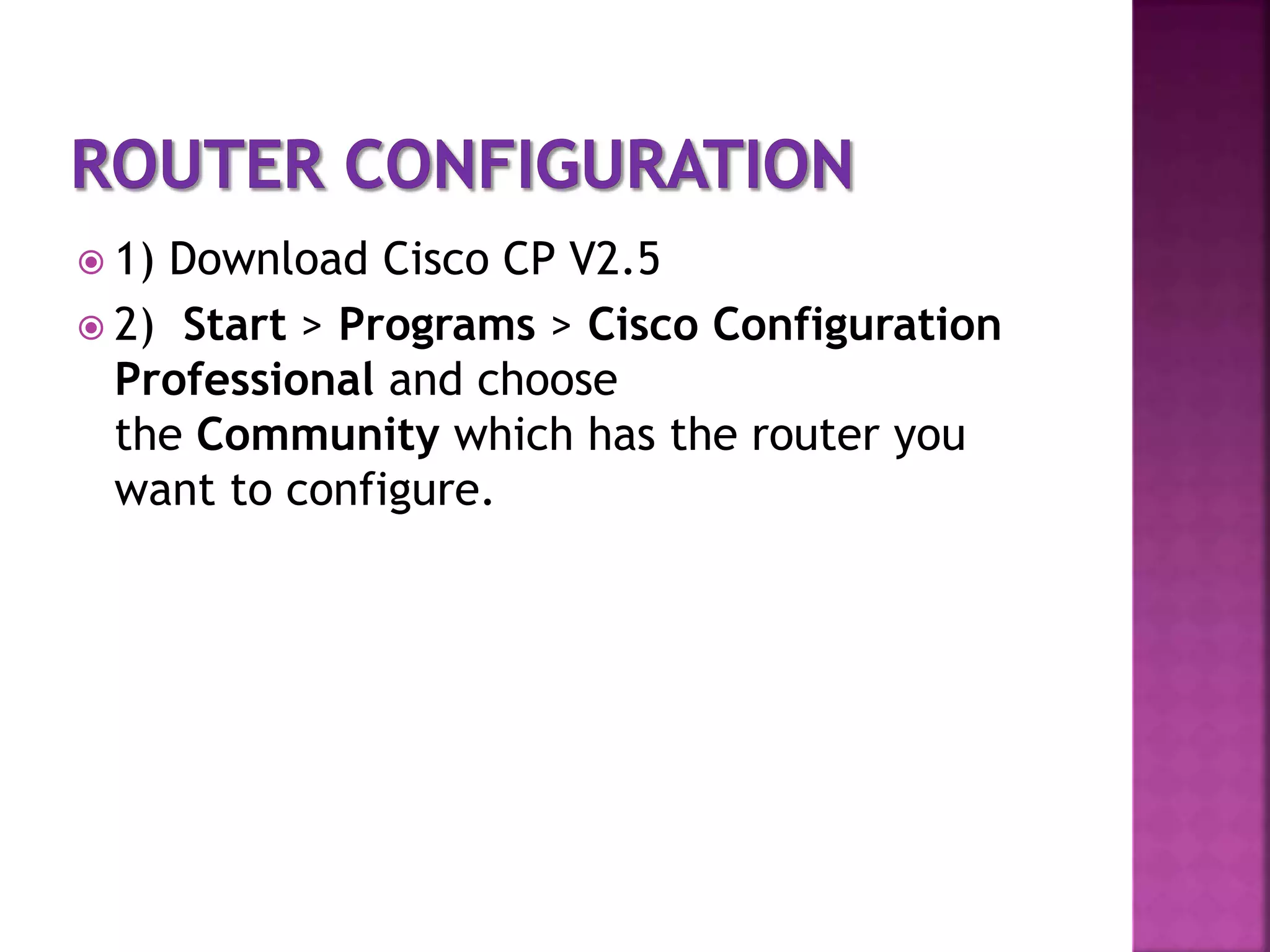 ROUTER CONFIGURATION

1) Download Cisco CP V2.5

2) Start > Programs > Cisco Configuration Professional and choose the Community which has the router you want to configure.